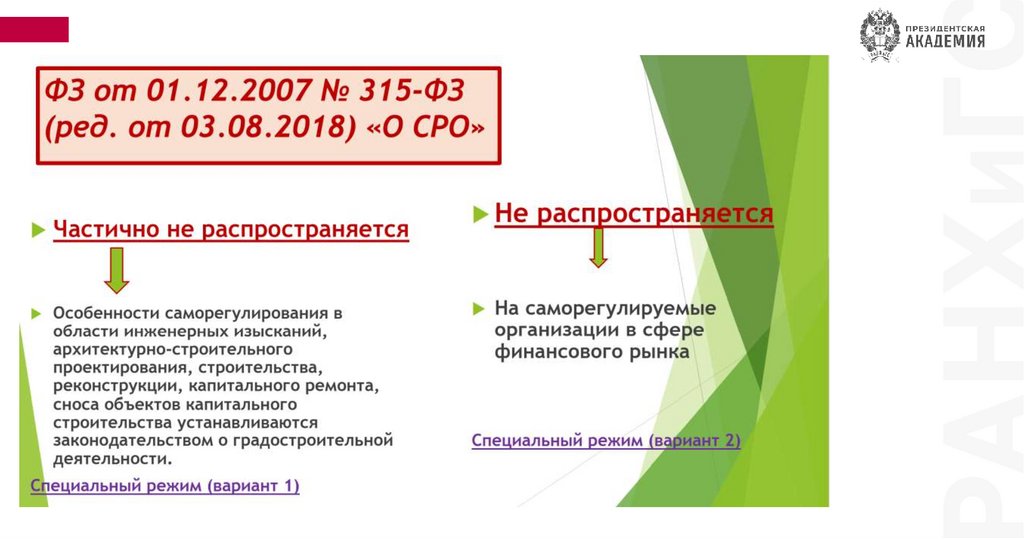 ПРЕЗИДЕНТСКАЯ АКАДЕМИЯ

ФЗ от 01.12.2007 № 315-ФЗ (ред. от 03.08.2018) «О СРО»

Частично не распространяется

Особенности саморегулирования в области инженерных изысканий, архитектурно-строительного проектирования, строительства, реконструкции, капитального ремонта, сноса объектов капитального строительства устанавливаются законодательством о градостроительной деятельности.

Специальный режим (вариант 1)

Не распространяется

На саморегулируемые организации в сфере финансового рынка

Специальный режим (вариант 2)

РАНХиГС